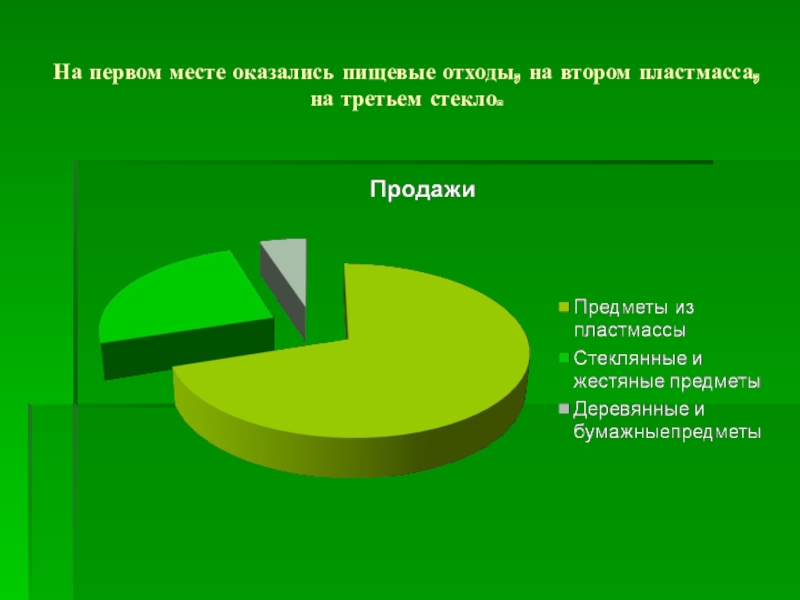 На первом месте оказались пищевые отходы, на втором пластмасса, на третьем стекло.

Продажи

Предметы из пластмассы
Стеклянные и жестяные предметы
Деревянные и бумажныепредметы